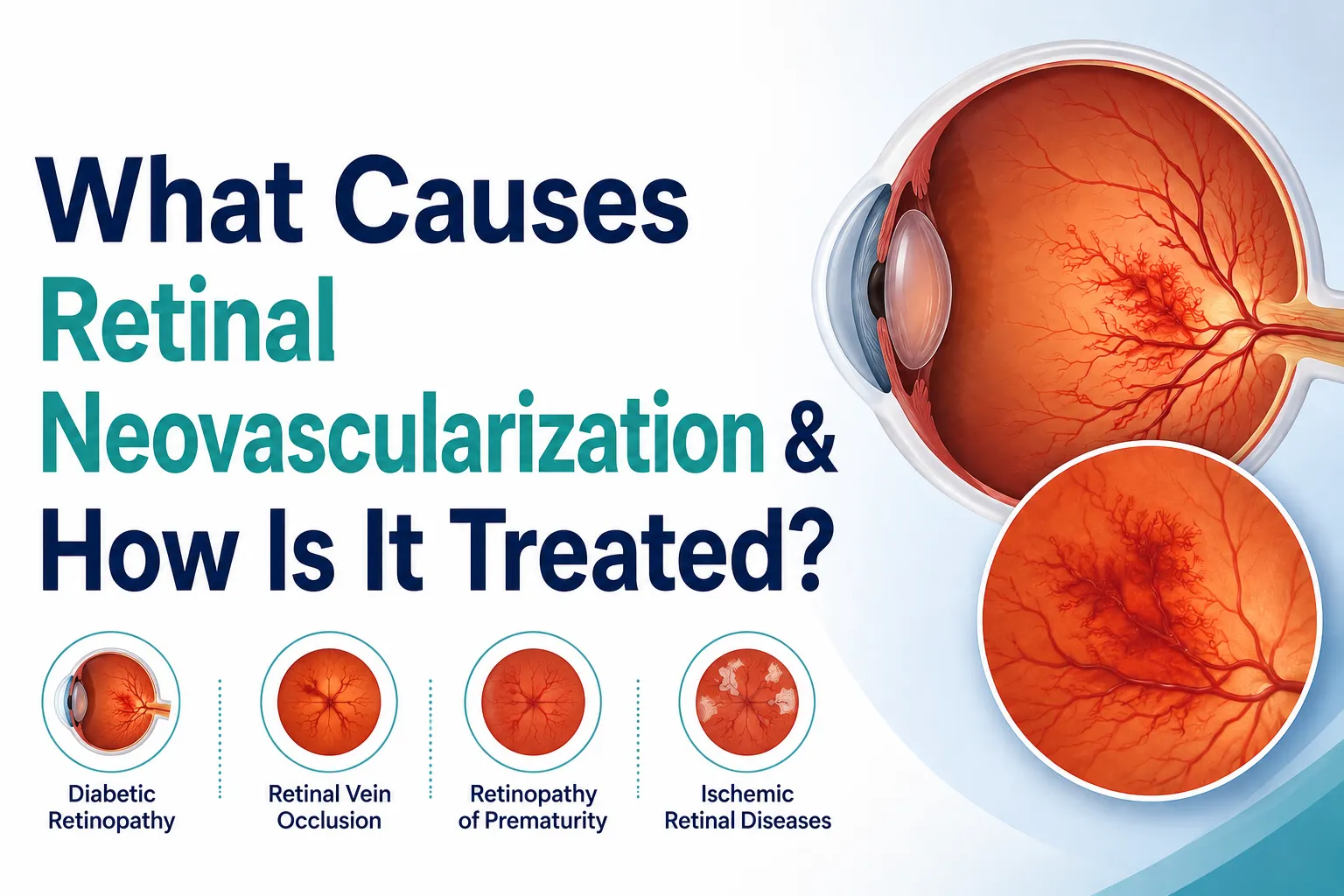 What Causes Retinal Neovascularization & How Is It Treated?

Diabetic Retinopathy

Retinal Vein Occlusion

Retinopathy of Prematurity

Ischemic Retinal Diseases